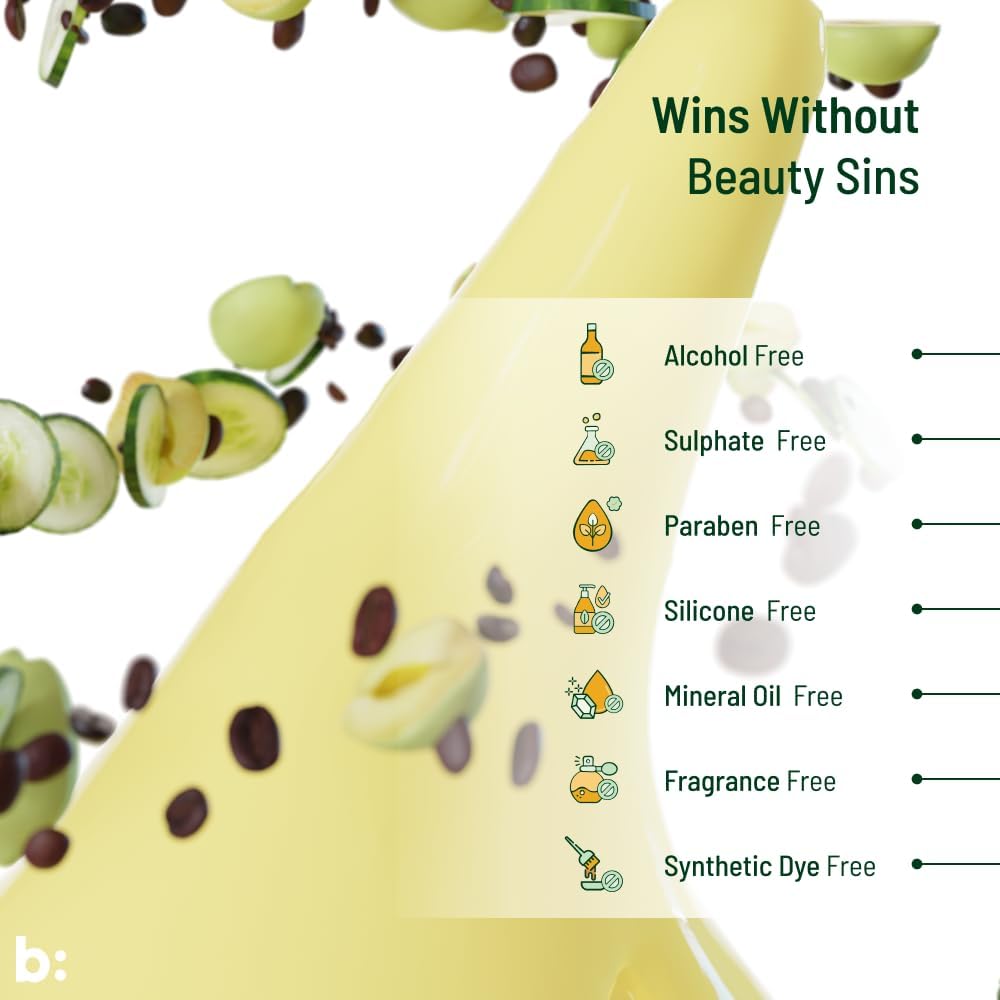 Wins Without Beauty Sins

Alcohol Free

Sulphate Free

Paraben Free

Silicone Free

Mineral Oil Free

Fragrance Free

Synthetic Dye Free

b: